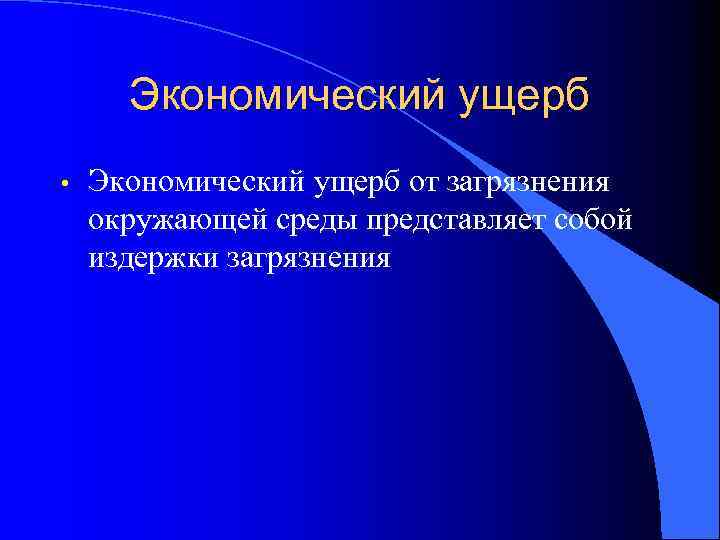 Экономический ущерб

• Экономический ущерб от загрязнения окружающей среды представляет собой издержки загрязнения